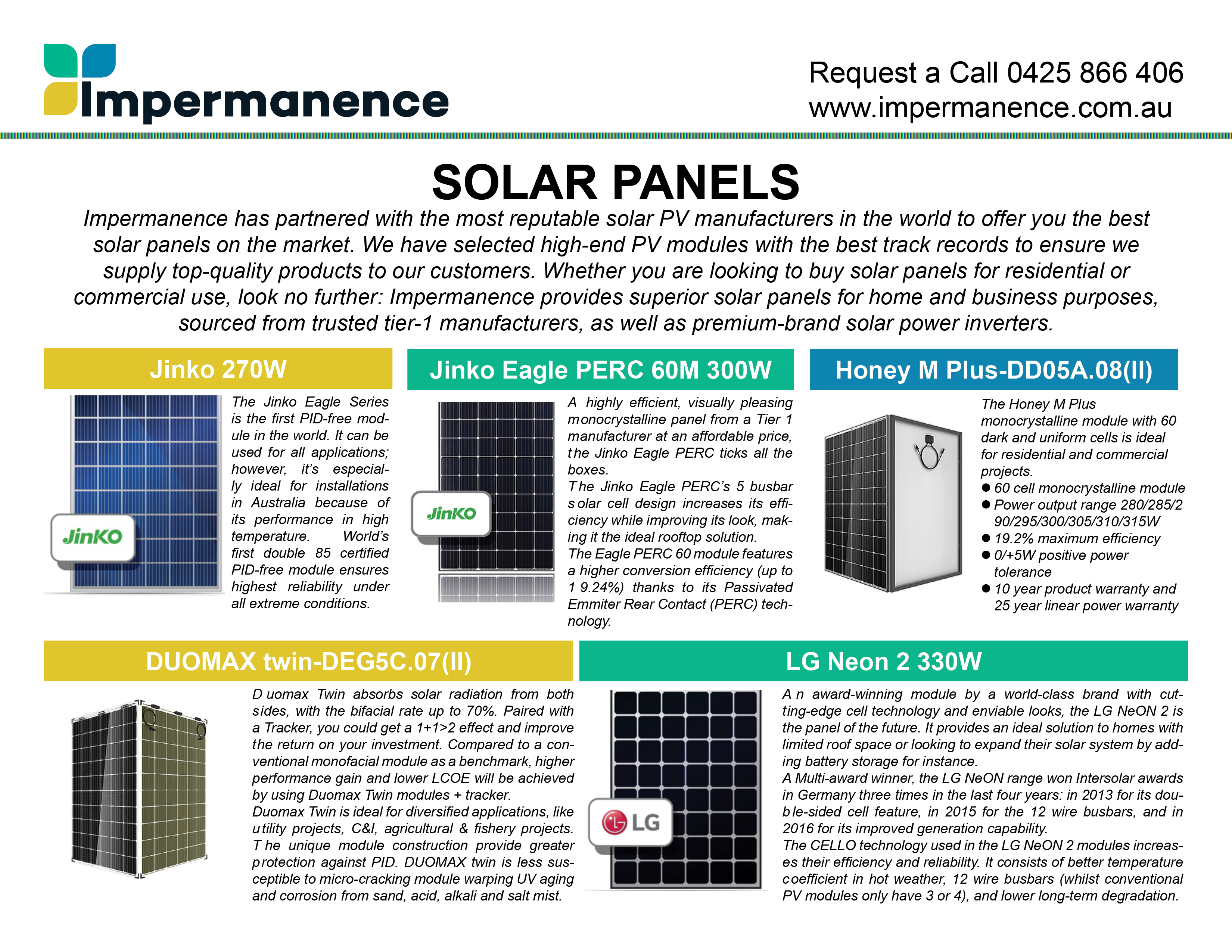 Impermanence

Request a Call 0425 866 406
www.impermanence.com.au

SOLAR PANELS

Impermanence has partnered with the most reputable solar PV manufacturers in the world to offer you the best solar panels on the market. We have selected high-end PV modules with the best track records to ensure we supply top-quality products to our customers. Whether you are looking to buy solar panels for residential or commercial use, look no further: Impermanence provides superior solar panels for home and business purposes, sourced from trusted tier-1 manufacturers, as well as premium-brand solar power inverters.

Jinko 270W

JinKO

The Jinko Eagle Series is the first PID-free module in the world. It can be used for all applications; however, it's especially ideal for installations in Australia because of its performance in high temperature. World's first double 85 certified PID-free module ensures highest reliability under all extreme conditions.

Jinko Eagle PERC 60M 300W

JinKO

A highly efficient, visually pleasing monocrystalline panel from a Tier 1 manufacturer at an affordable price, the Jinko Eagle PERC ticks all the boxes.
The Jinko Eagle PERC's 5 busbar solar cell design increases its efficiency while improving its look, making it the ideal rooftop solution.
The Eagle PERC 60 module features a higher conversion efficiency (up to 19.24%) thanks to its Passivated Emmiter Rear Contact (PERC) technology.

Honey M Plus-DD05A.08(II)

The Honey M Plus monocrystalline module with 60 dark and uniform cells is ideal for residential and commercial projects.
● 60 cell monocrystalline module
● Power output range 280/285/290/295/300/305/310/315W
● 19.2% maximum efficiency
● 0/+5W positive power tolerance
● 10 year product warranty and 25 year linear power warranty

DUOMAX twin-DEG5C.07(II)

Duomax Twin absorbs solar radiation from both sides, with the bifacial rate up to 70%. Paired with a Tracker, you could get a 1+1>2 effect and improve the return on your investment. Compared to a conventional monofacial module as a benchmark, higher performance gain and lower LCOE will be achieved by using Duomax Twin modules + tracker.
Duomax Twin is ideal for diversified applications, like utility projects, C&I, agricultural & fishery projects. The unique module construction provide greater protection against PID. DUOMAX twin is less susceptible to micro-cracking module warping UV aging and corrosion from sand, acid, alkali and salt mist.

LG Neon 2 330W

LG

An award-winning module by a world-class brand with cutting-edge cell technology and enviable looks, the LG NeON 2 is the panel of the future. It provides an ideal solution to homes with limited roof space or looking to expand their solar system by adding battery storage for instance.
A Multi-award winner, the LG NeON range won Intersolar awards in Germany three times in the last four years: in 2013 for its double-sided cell feature, in 2015 for the 12 wire busbars, and in 2016 for its improved generation capability.
The CELLO technology used in the LG NeON 2 modules increases their efficiency and reliability. It consists of better temperature coefficient in hot weather, 12 wire busbars (whilst conventional PV modules only have 3 or 4), and lower long-term degradation.